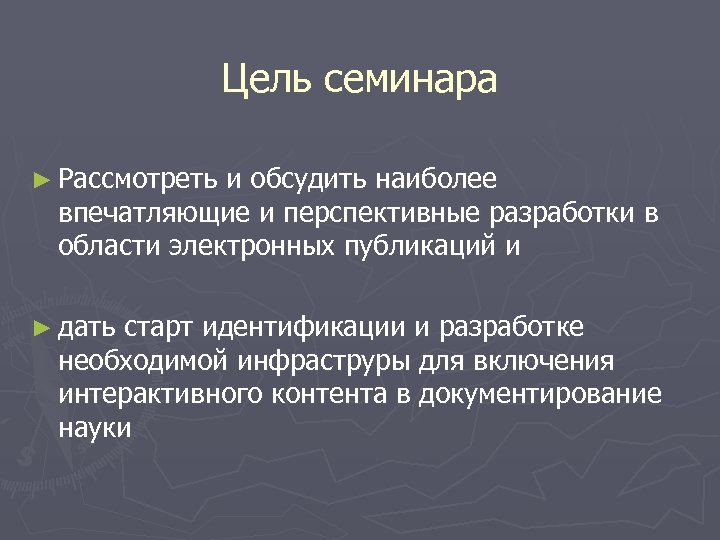 Цель семинара

► Рассмотреть и обсудить наиболее впечатляющие и перспективные разработки в области электронных публикаций и

► дать старт идентификации и разработке необходимой инфраструры для включения интерактивного контента в документирование науки